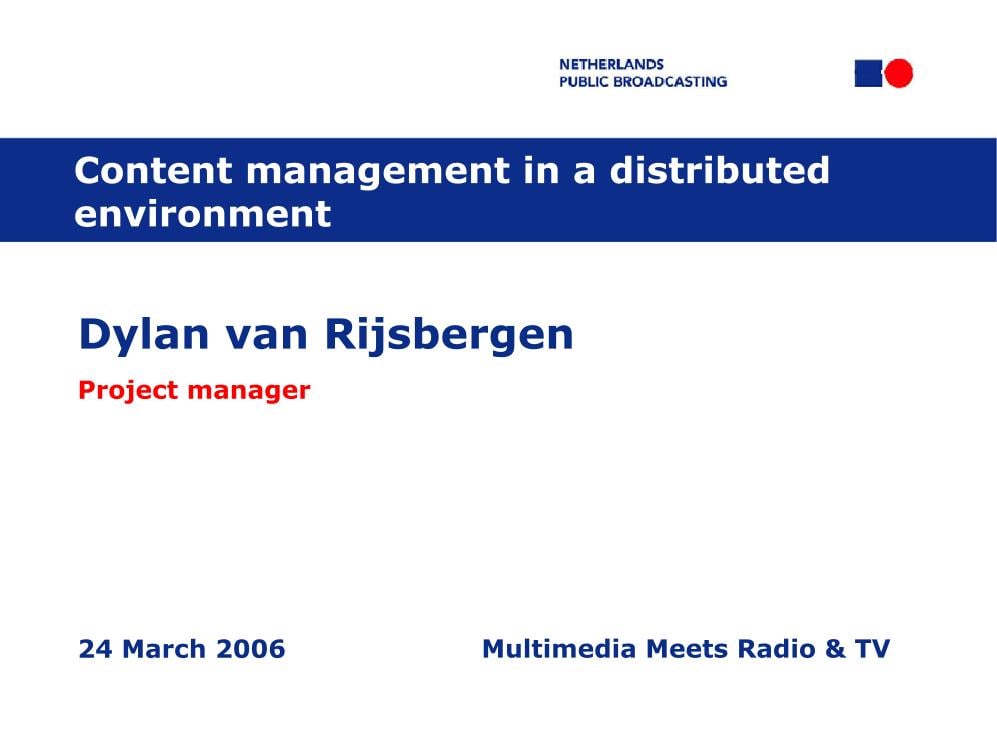 NETHERLANDS
PUBLIC BROADCASTING

Content management in a distributed environment

Dylan van Rijsbergen

Project manager

24 March 2006

Multimedia Meets Radio & TV